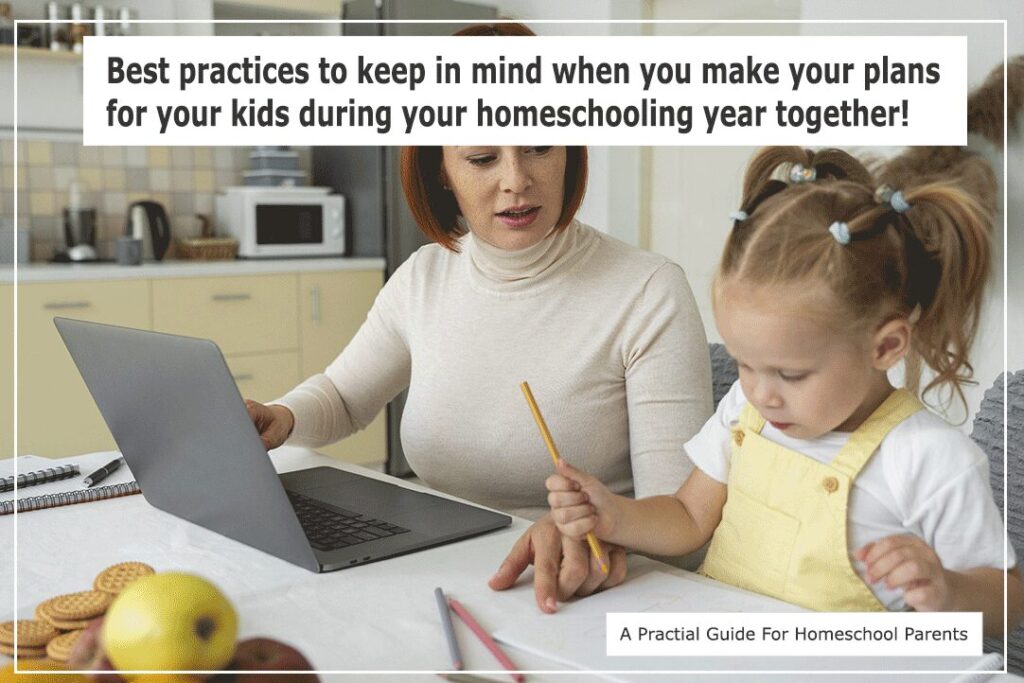 Best practices to keep in mind when you make your plans for your kids during your homeschooling year together!

A Practial Guide For Homeschool Parents